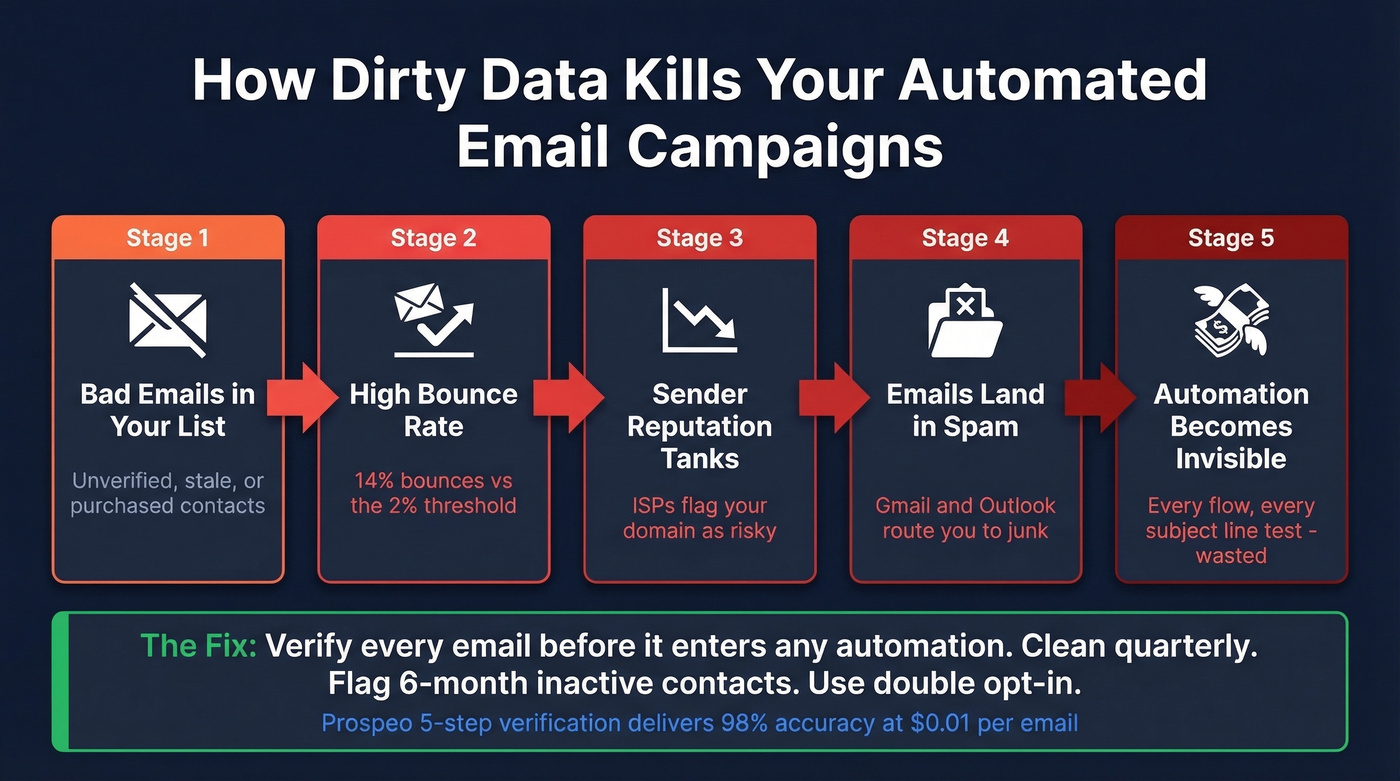 How Dirty Data Kills Your Automated Email Campaigns

Stage 1

Bad Emails in Your List

Unverified, stale, or purchased contacts

Stage 2

High Bounce Rate

14% bounces vs the 2% threshold

Stage 3

Sender Reputation Tanks

ISPs flag your domain as risky

Stage 4

Emails Land in Spam

Gmail and Outlook route you to junk

Stage 5

Automation Becomes Invisible

Every flow, every subject line test - wasted

The Fix: Verify every email before it enters any automation. Clean quarterly. Flag 6-month inactive contacts. Use double opt-in.

Prospeo 5-step verification delivers 98% accuracy at $0.01 per email